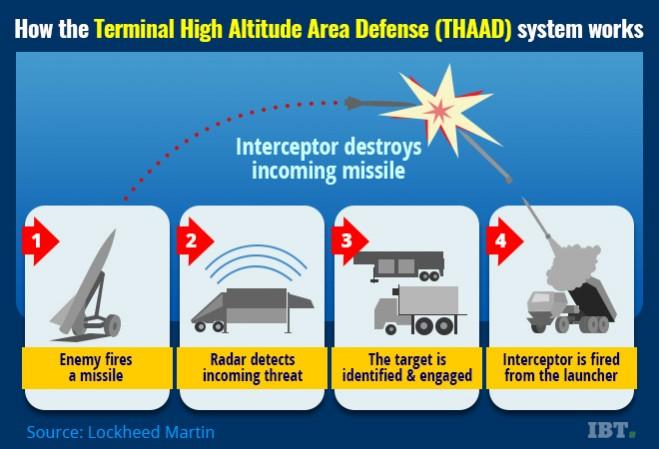 How the Terminal High Altitude Area Defense (THAAD) system works

Interceptor destroys incoming missile

1
Enemy fires a missile

2
Radar detects incoming threat

3
The target is identified & engaged

4
Interceptor is fired from the launcher

Source: Lockheed Martin

IBT.